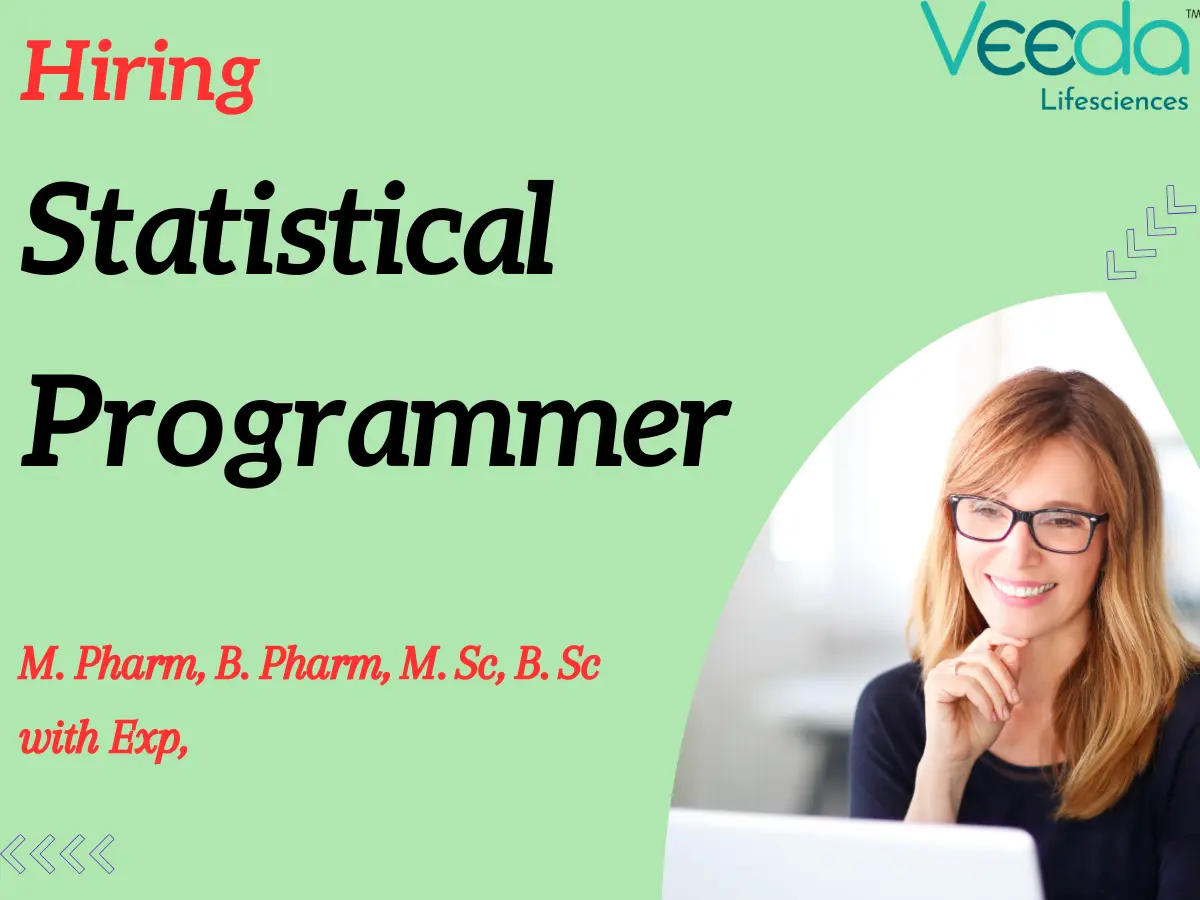 Hiring

Veeda™
Lifesciences

Statistical Programmer

M. Pharm, B. Pharm, M. Sc, B. Sc with Exp,